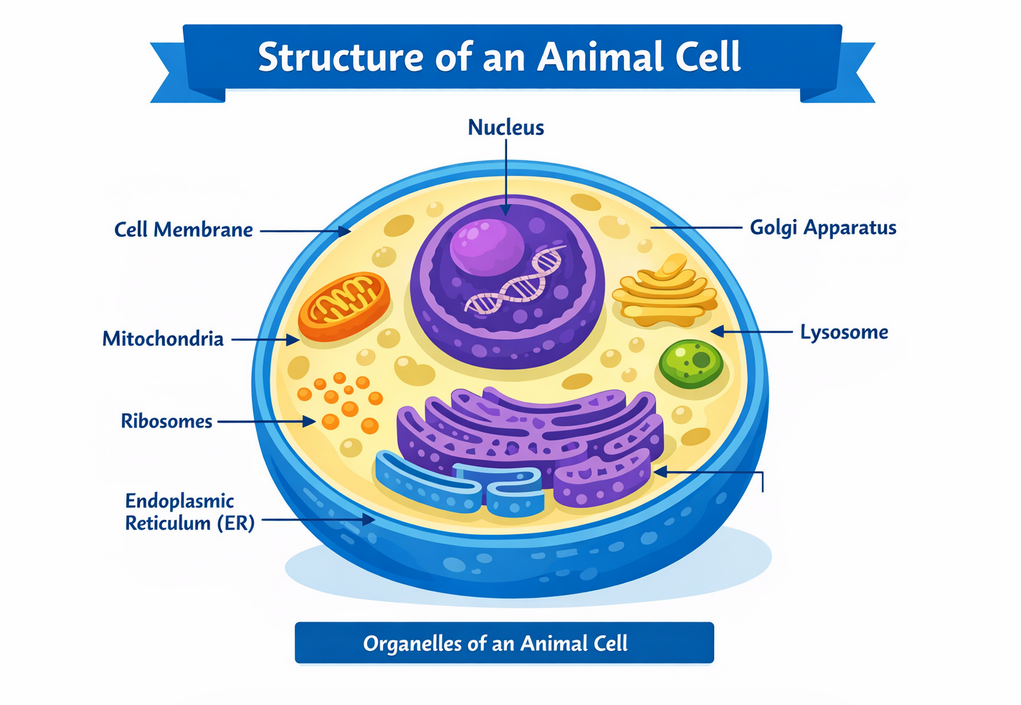 Structure of an Animal Cell

Nucleus

Cell Membrane

Golgi Apparatus

Mitochondria

Lysosome

Ribosomes

Endoplasmic Reticulum (ER)

Organelles of an Animal Cell